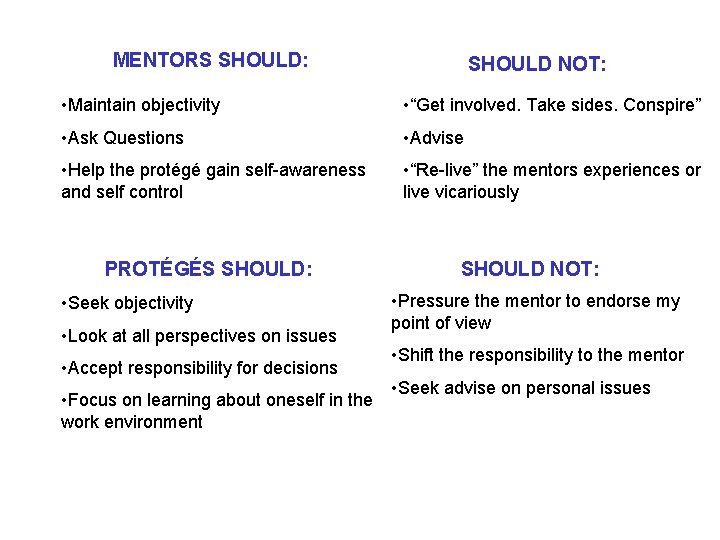 MENTORS SHOULD:

•Maintain objectivity

•Ask Questions

•Help the protégé gain self-awareness and self control

SHOULD NOT:

•“Get involved. Take sides. Conspire”

•Advise

•“Re-live” the mentors experiences or live vicariously

PROTÉGÉS SHOULD:

•Seek objectivity

•Look at all perspectives on issues

•Accept responsibility for decisions

•Focus on learning about oneself in the work environment

SHOULD NOT:

•Pressure the mentor to endorse my point of view

•Shift the responsibility to the mentor

•Seek advise on personal issues